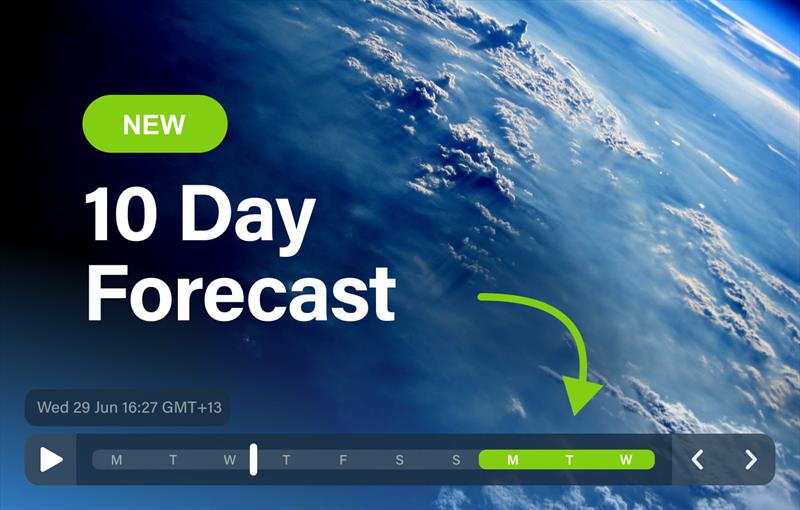 NEW

10 Day Forecast

Wed 29 Jun 16:27 GMT+13

M T W T F S S M T W